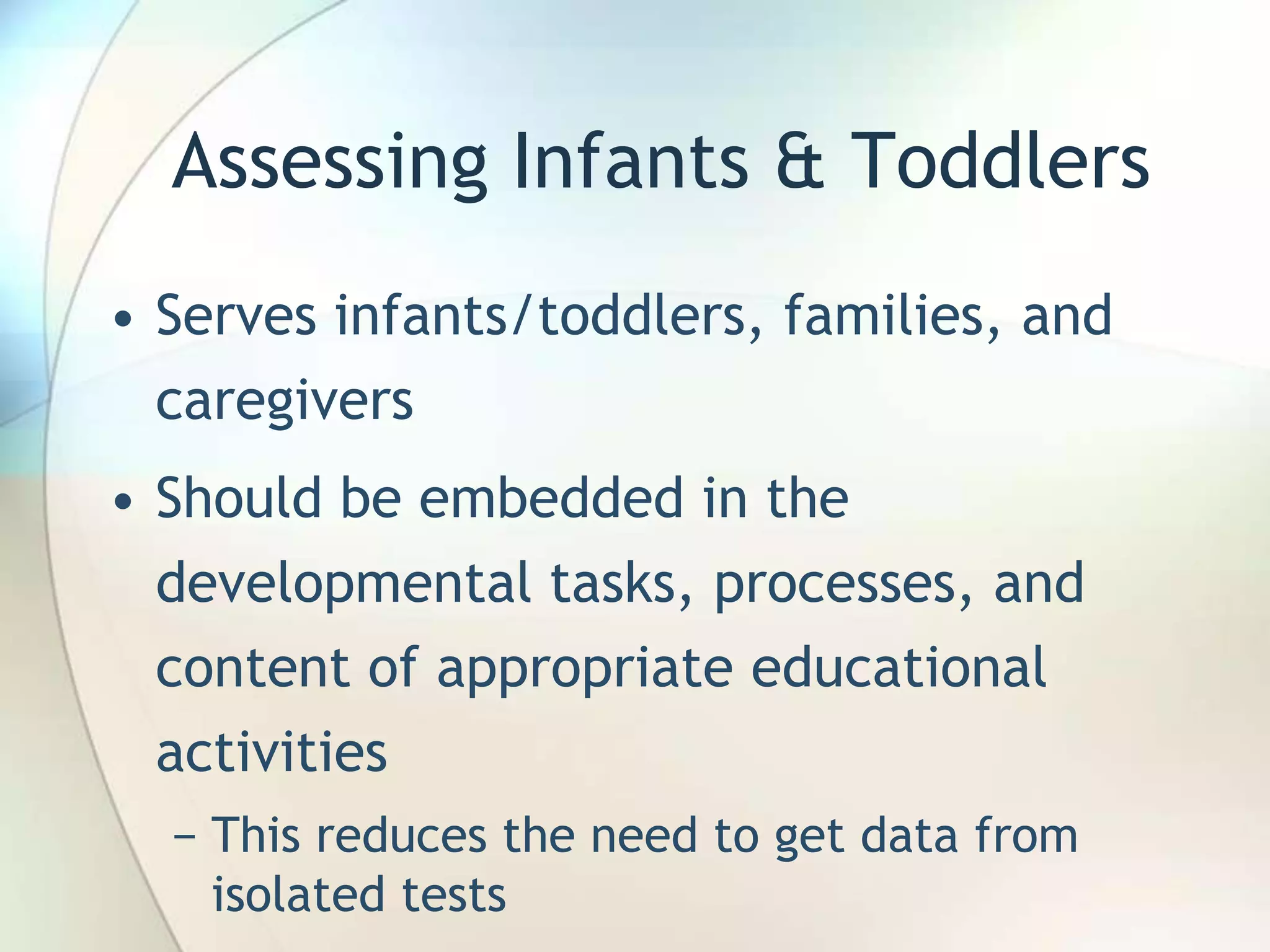 Assessing Infants & Toddlers

• Serves infants/toddlers, families, and caregivers

• Should be embedded in the developmental tasks, processes, and content of appropriate educational activities

– This reduces the need to get data from isolated tests